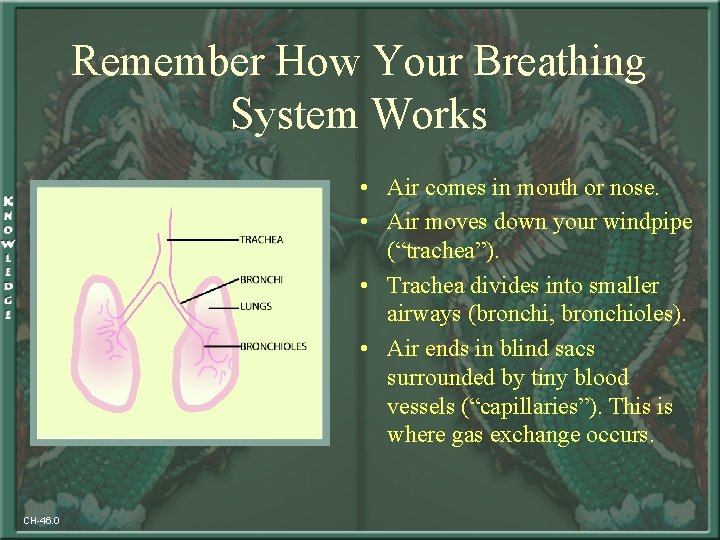 Remember How Your Breathing System Works

KNOWLEDGE

TRACHEA
BRONCHI
LUNGS
BRONCHIOLES

• Air comes in mouth or nose.
• Air moves down your windpipe ("trachea").
• Trachea divides into smaller airways (bronchi, bronchioles).
• Air ends in blind sacs surrounded by tiny blood vessels ("capillaries"). This is where gas exchange occurs.

CH-46.0